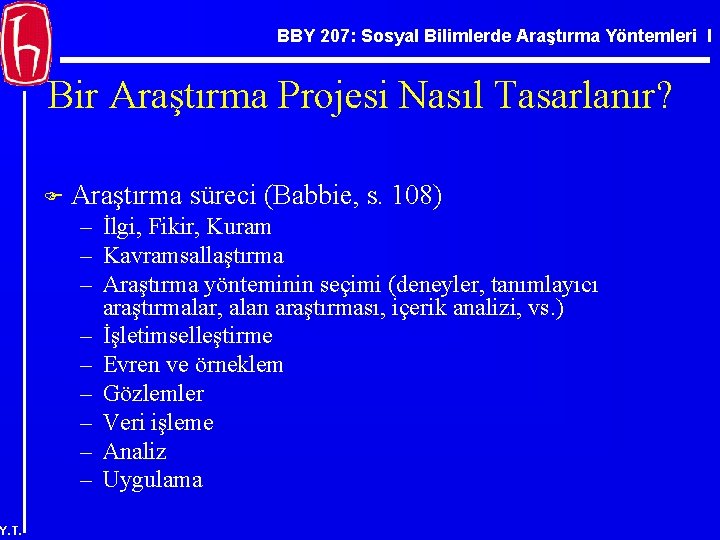 BBY 207: Sosyal Bilimlerde Araştırma Yöntemleri I

Bir Araştırma Projesi Nasıl Tasarlanır?

Araştırma süreci (Babbie, s. 108)
– İlgi, Fikir, Kuram
– Kavramsallaştırma
– Araştırma yönteminin seçimi (deneyler, tanımlayıcı araştırmalar, alan araştırması, içerik analizi, vs.)
– İşletimselleştirme
– Evren ve örneklem
– Gözlemler
– Veri işleme
– Analiz
– Uygulama

Y.T.